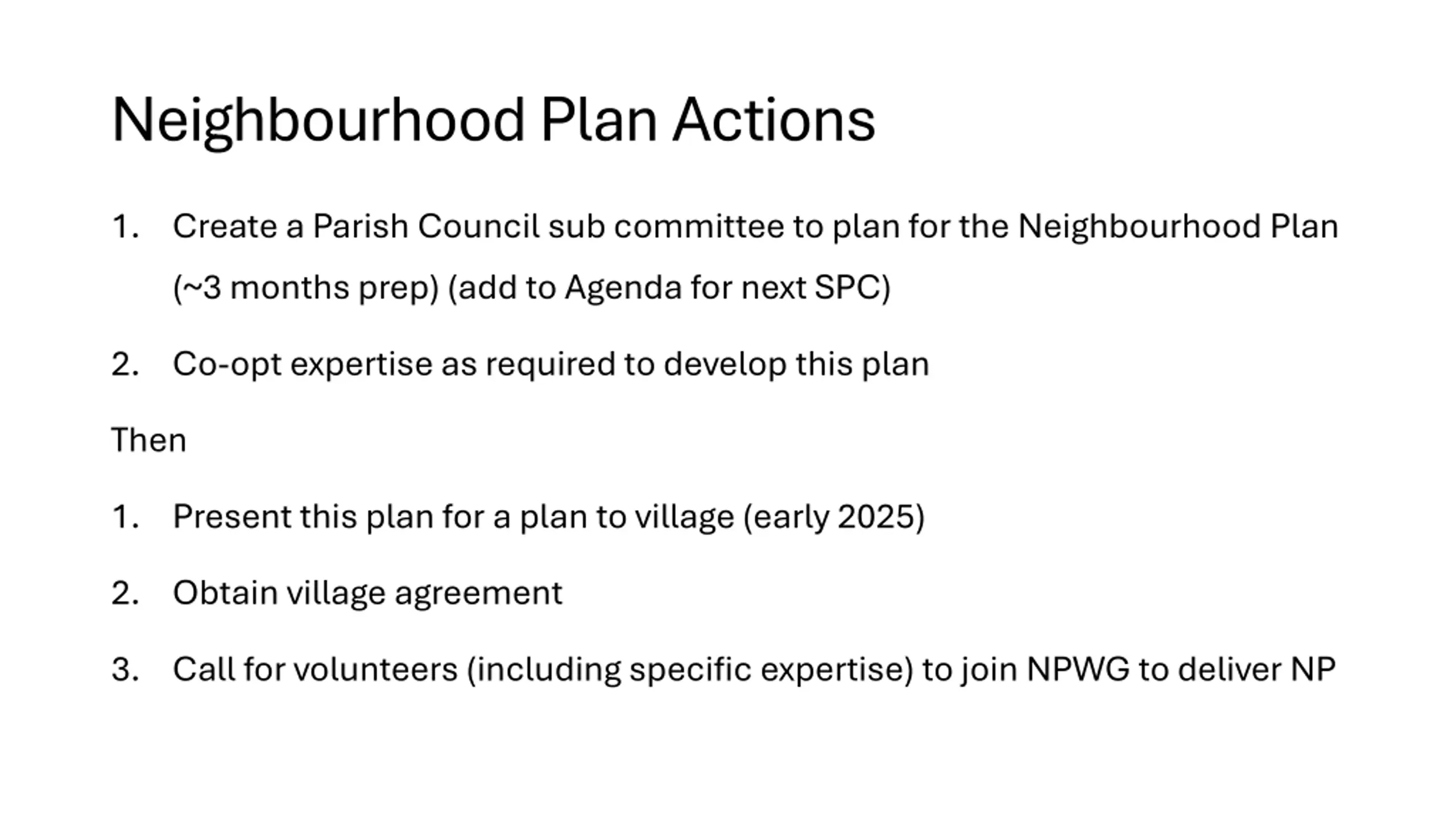 Neighbourhood Plan Actions

1. Create a Parish Council sub committee to plan for the Neighbourhood Plan (~3 months prep) (add to Agenda for next SPC)

2. Co-opt expertise as required to develop this plan

Then

1. Present this plan for a plan to village (early 2025)

2. Obtain village agreement

3. Call for volunteers (including specific expertise) to join NPWG to deliver NP